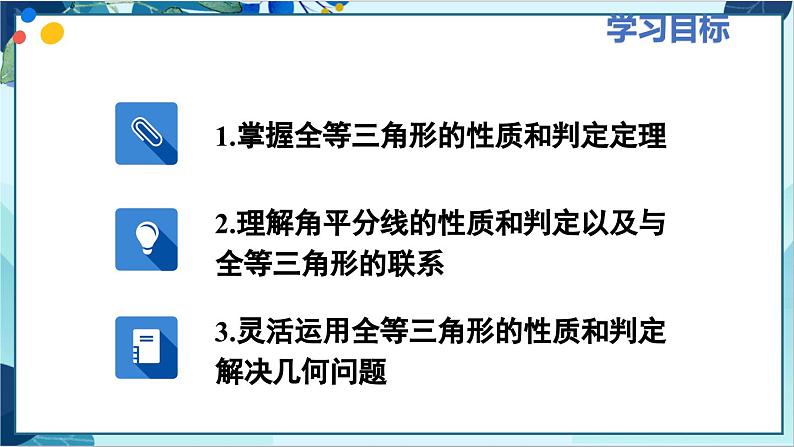 学习目标

1.掌握全等三角形的性质和判定定理

2.理解角平分线的性质和判定以及与全等三角形的联系

3.灵活运用全等三角形的性质和判定解决几何问题